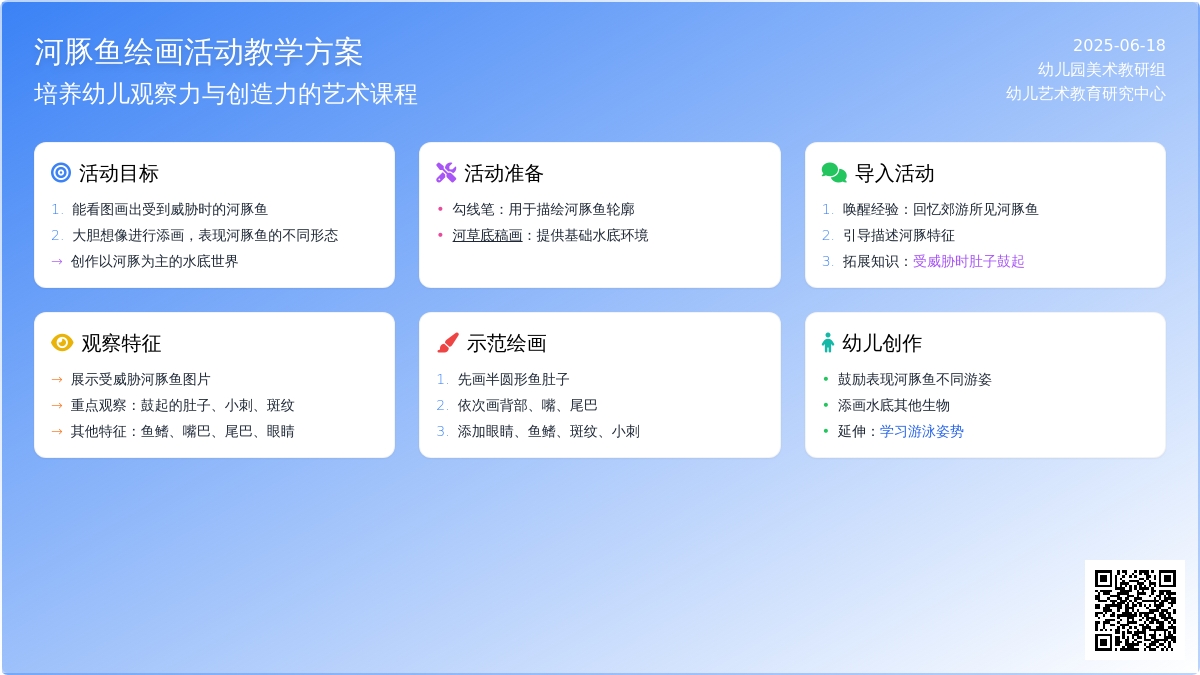 河豚鱼绘画活动教学方案
培养幼儿观察力与创造力的艺术课程

2025-06-18
幼儿园美术教研组
幼儿艺术教育研究中心

活动目标
1. 能看图画出受到威胁时的河豚鱼
2. 大胆想像进行添画，表现河豚鱼的不同形态
→ 创作以河豚为主的水底世界

活动准备
• 勾线笔：用于描绘河豚鱼轮廓
• 河草底稿画：提供基础水底环境

导入活动
1. 唤醒经验：回忆郊游所见河豚鱼
2. 引导描述河豚特征
3. 拓展知识：受威胁时肚子鼓起

观察特征
→ 展示受威胁河豚鱼图片
→ 重点观察：鼓起的肚子、小刺、斑纹
→ 其他特征：鱼鳍、嘴巴、尾巴、眼睛

示范绘画
1. 先画半圆形鱼肚子
2. 依次画背部、嘴、尾巴
3. 添加眼睛、鱼鳍、斑纹、小刺

幼儿创作
• 鼓励表现河豚鱼不同游姿
• 添画水底其他生物
• 延伸：学习游泳姿势